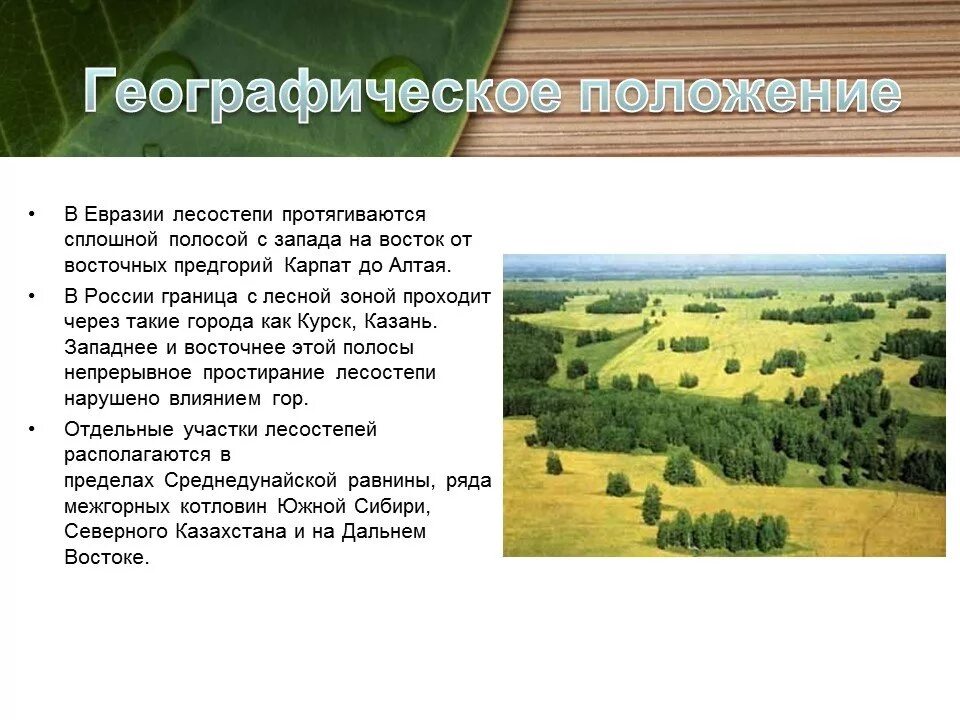 Географическое положение

• В Евразии лесостепи протягиваются сплошной полосой с запада на восток от восточных предгорий Карпат до Алтая.

• В России граница с лесной зоной проходит через такие города как Курск, Казань. Западнее и восточнее этой полосы непрерывное простирание лесостепи нарушено влиянием гор.

• Отдельные участки лесостепей располагаются в пределах Среднедунайской равнины, ряда межгорных котловин Южной Сибири, Северного Казахстана и на Дальнем Востоке.